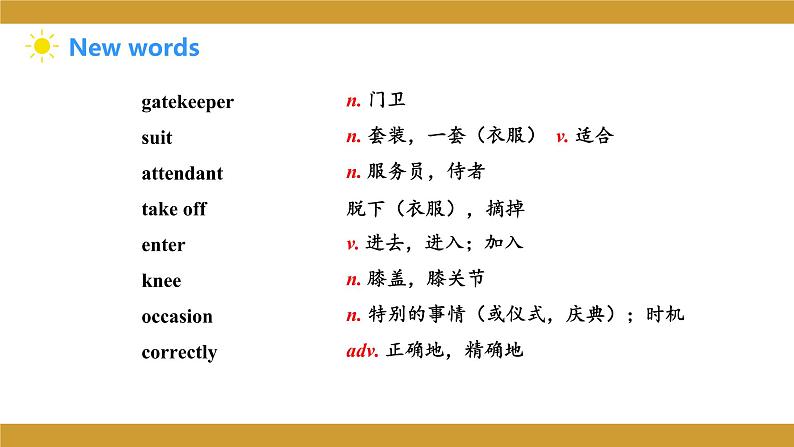 New words

gatekeeper n. 门卫
suit n. 套装，一套（衣服） v. 适合
attendant n. 服务员，侍者
take off 脱下（衣服），摘掉
enter v. 进去，进入；加入
knee n. 膝盖，膝关节
occasion n. 特别的事情（或仪式，庆典）；时机
correctly adv. 正确地，精确地